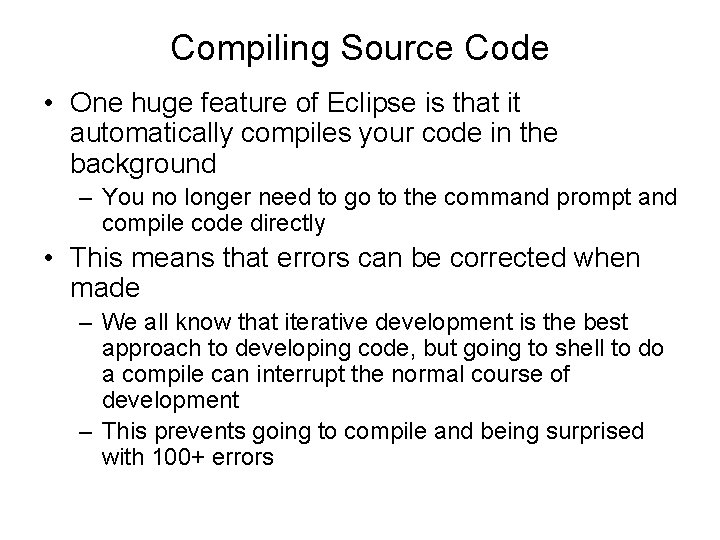 Compiling Source Code

• One huge feature of Eclipse is that it automatically compiles your code in the background

– You no longer need to go to the command prompt and compile code directly

• This means that errors can be corrected when made

– We all know that iterative development is the best approach to developing code, but going to shell to do a compile can interrupt the normal course of development

– This prevents going to compile and being surprised with 100+ errors